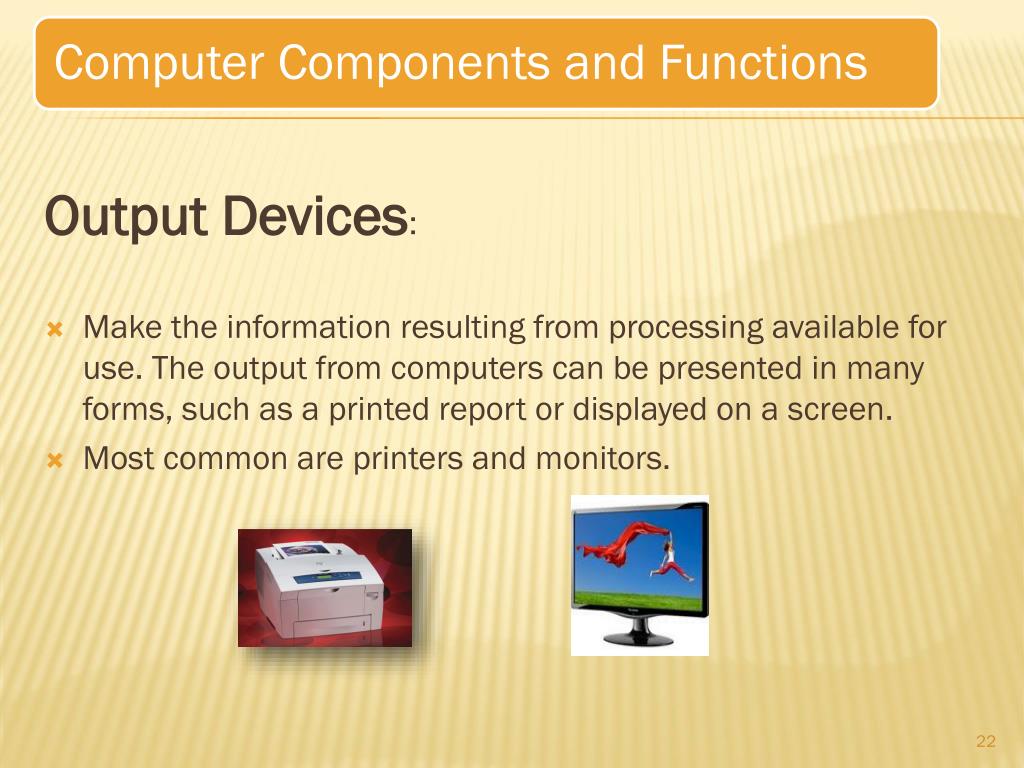 Computer Components and Functions

Output Devices:

Make the information resulting from processing available for use. The output from computers can be presented in many forms, such as a printed report or displayed on a screen.

Most common are printers and monitors.

22